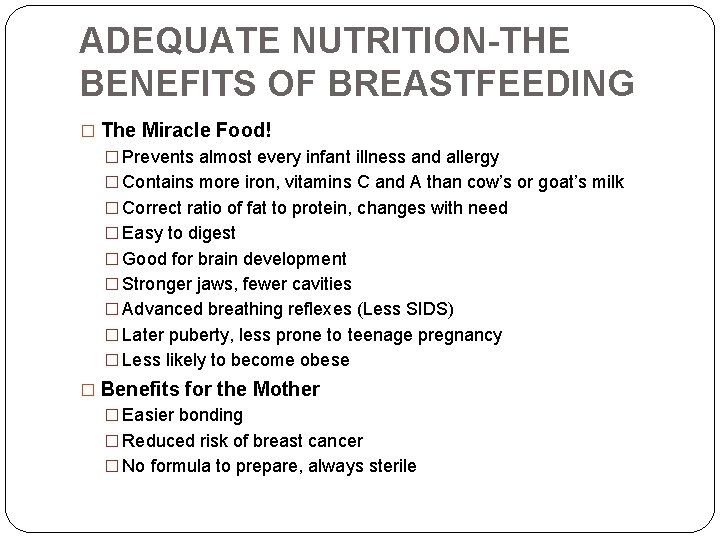 ADEQUATE NUTRITION-THE BENEFITS OF BREASTFEEDING

□ The Miracle Food!
□ Prevents almost every infant illness and allergy
□ Contains more iron, vitamins C and A than cow's or goat's milk
□ Correct ratio of fat to protein, changes with need
□ Easy to digest
□ Good for brain development
□ Stronger jaws, fewer cavities
□ Advanced breathing reflexes (Less SIDS)
□ Later puberty, less prone to teenage pregnancy
□ Less likely to become obese

□ Benefits for the Mother
□ Easier bonding
□ Reduced risk of breast cancer
□ No formula to prepare, always sterile